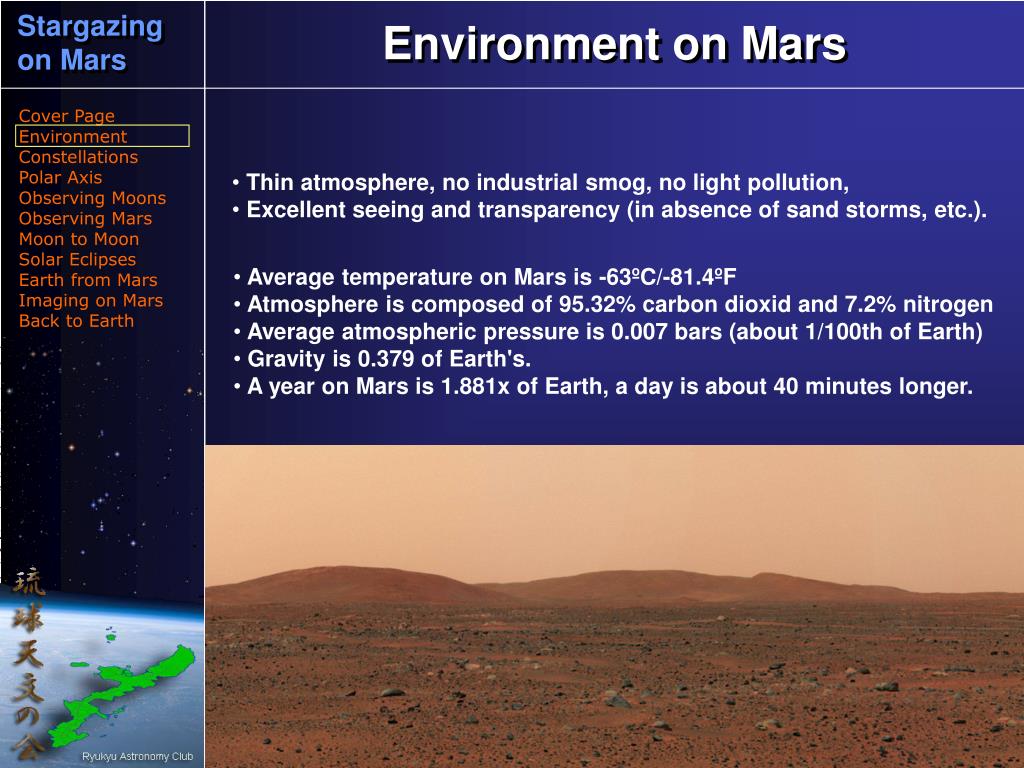 Stargazing on Mars

Environment on Mars

Cover Page
Environment
Constellations
Polar Axis
Observing Moons
Observing Mars
Moon to Moon
Solar Eclipses
Earth from Mars
Imaging on Mars
Back to Earth

• Thin atmosphere, no industrial smog, no light pollution,
• Excellent seeing and transparency (in absence of sand storms, etc.).

• Average temperature on Mars is -63ºC/-81.4ºF
• Atmosphere is composed of 95.32% carbon dioxid and 7.2% nitrogen
• Average atmospheric pressure is 0.007 bars (about 1/100th of Earth)
• Gravity is 0.379 of Earth's.
• A year on Mars is 1.881x of Earth, a day is about 40 minutes longer.

琉球天文の会

Ryukyu Astronomy Club